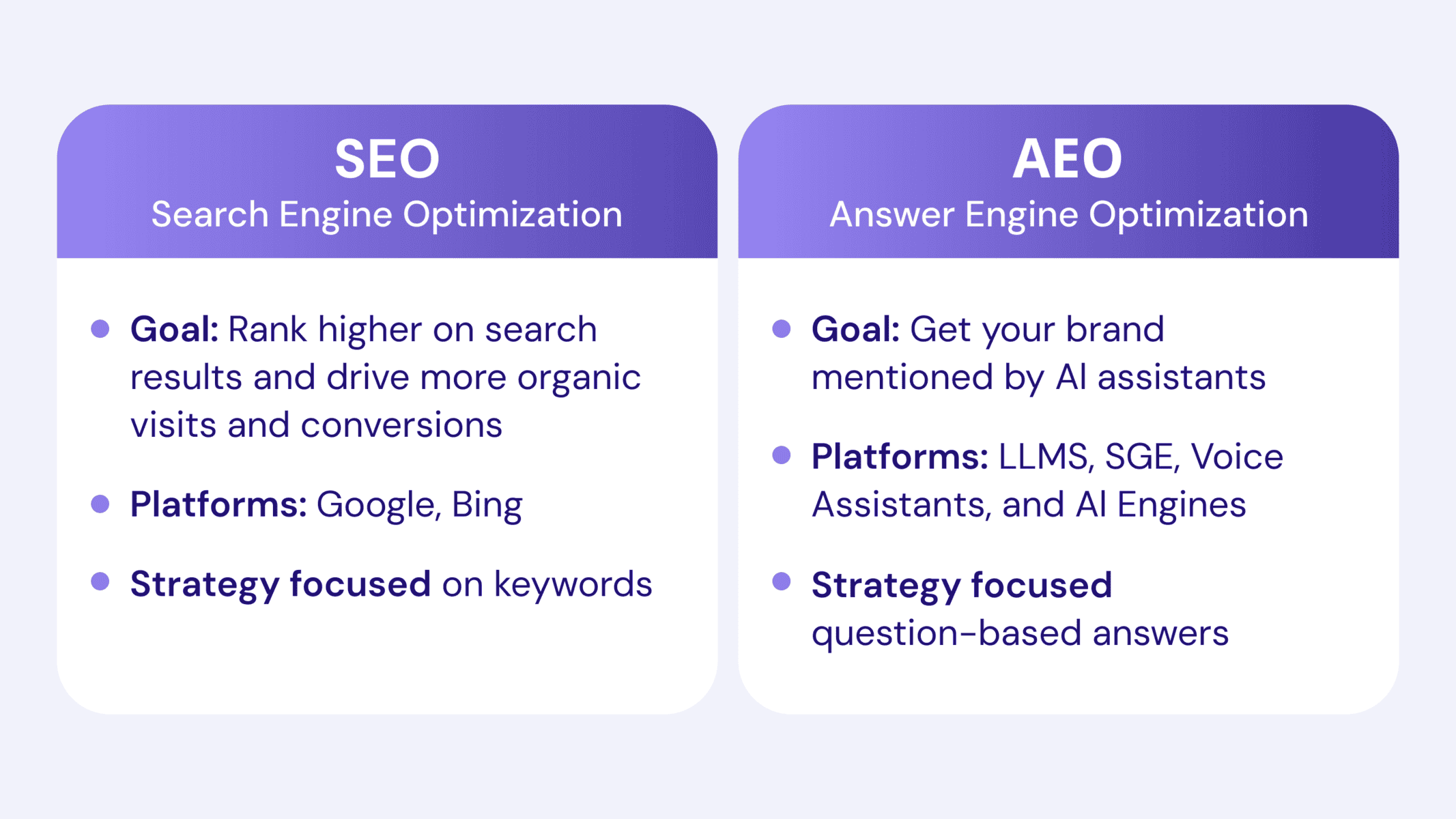 SEO
Search Engine Optimization

- Goal: Rank higher on search results and drive more organic visits and conversions
- Platforms: Google, Bing
- Strategy focused on keywords

AEO
Answer Engine Optimization

- Goal: Get your brand mentioned by AI assistants
- Platforms: LLMS, SGE, Voice Assistants, and AI Engines
- Strategy focused question-based answers